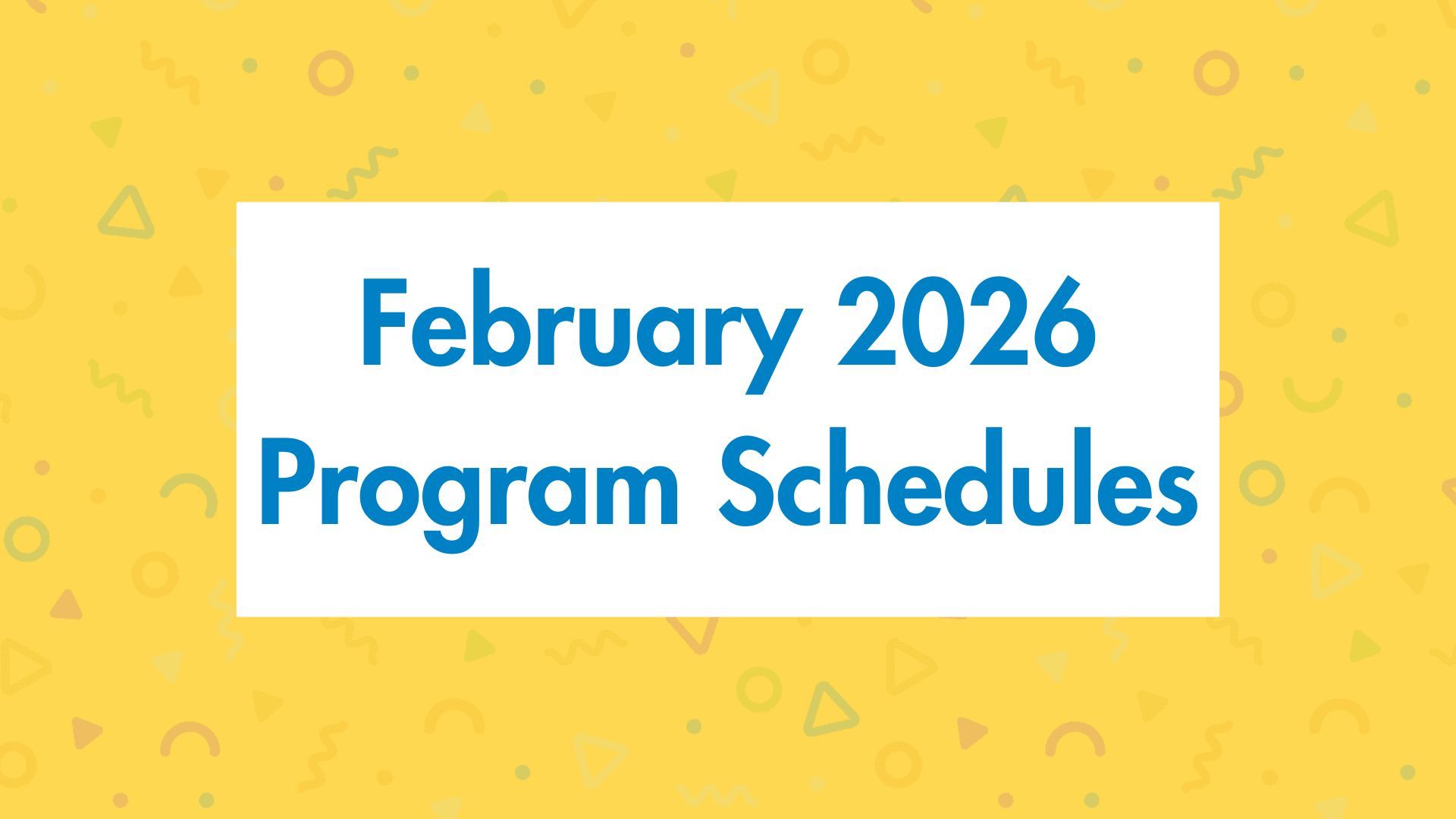 February 2026
Program Schedules